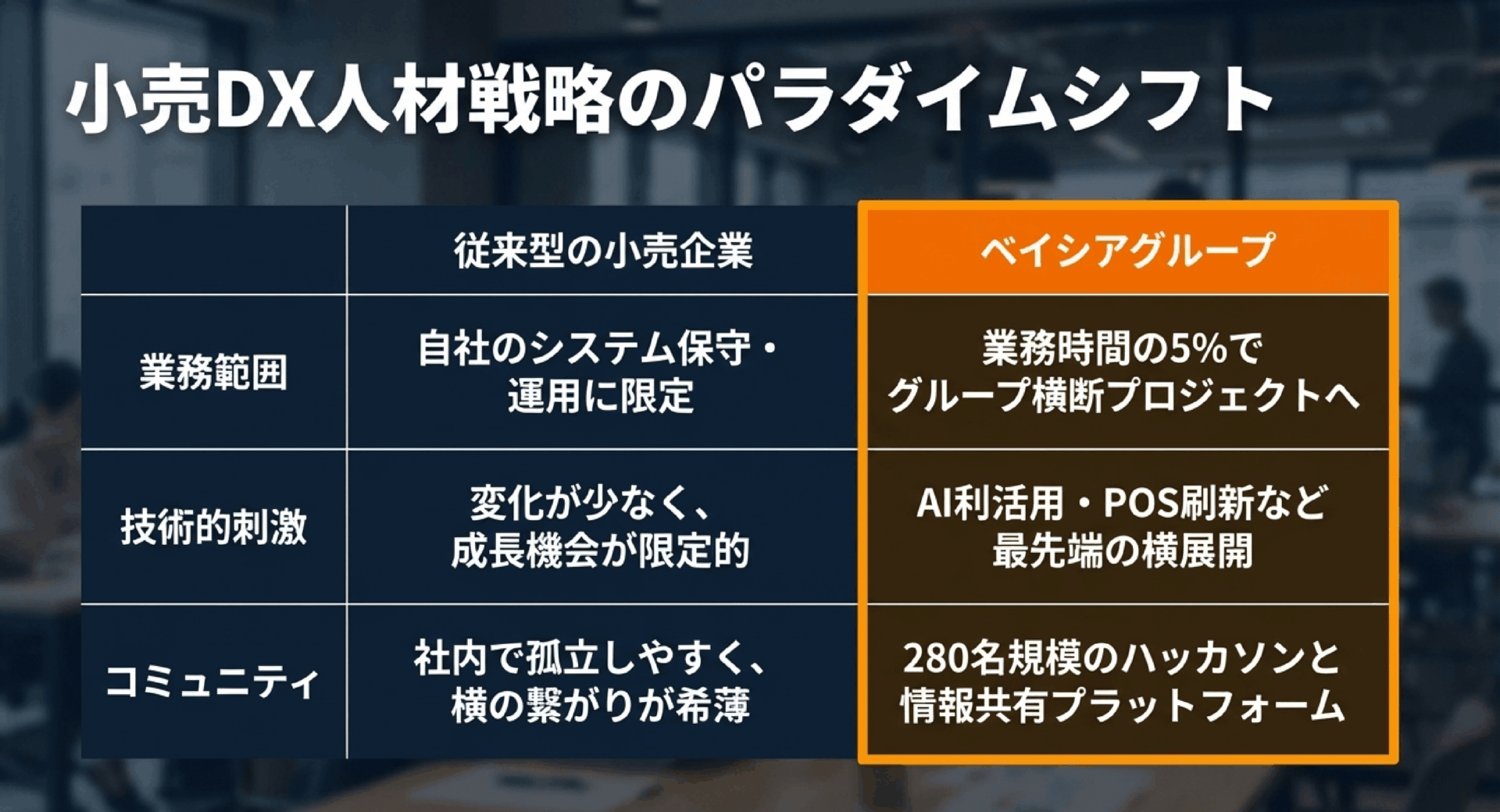 小売DX人材戦略のパラダイムシフト

| | 従来型の小売企業 | ベイシアグループ |
|---|---|---|
| 業務範囲 | 自社のシステム保守・運用に限定 | 業務時間の5%でグループ横断プロジェクトへ |
| 技術的刺激 | 変化が少なく、成長機会が限定的 | AI利活用・POS刷新など最先端の横展開 |
| コミュニティ | 社内で孤立しやすく、横の繋がりが希薄 | 280名規模のハッカソンと情報共有プラットフォーム |